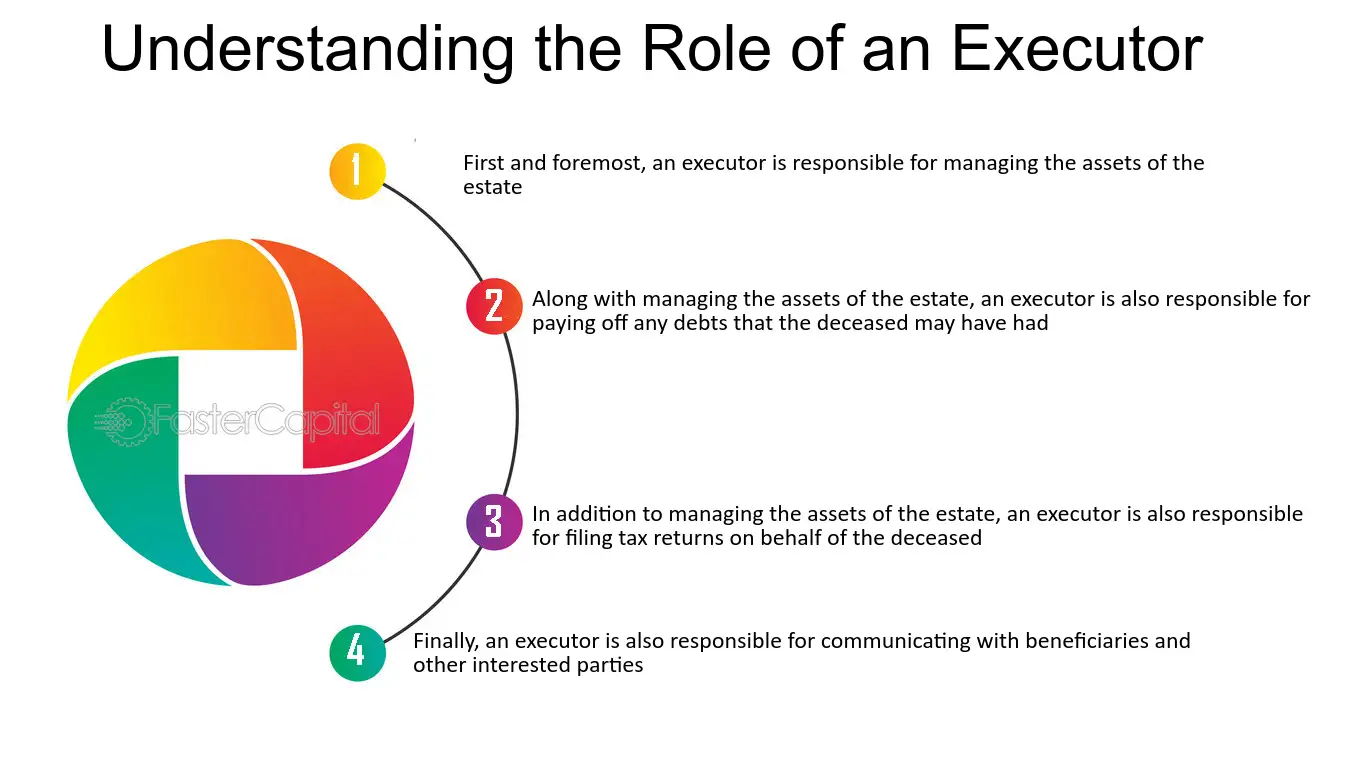 Understanding the Role of an Executor

1

First and foremost, an executor is responsible for managing the assets of the estate

2

Along with managing the assets of the estate, an executor is also responsible for paying off any debts that the deceased may have had

3

In addition to managing the assets of the estate, an executor is also responsible for filing tax returns on behalf of the deceased

4

Finally, an executor is also responsible for communicating with beneficiaries and other interested parties

FasterCapital